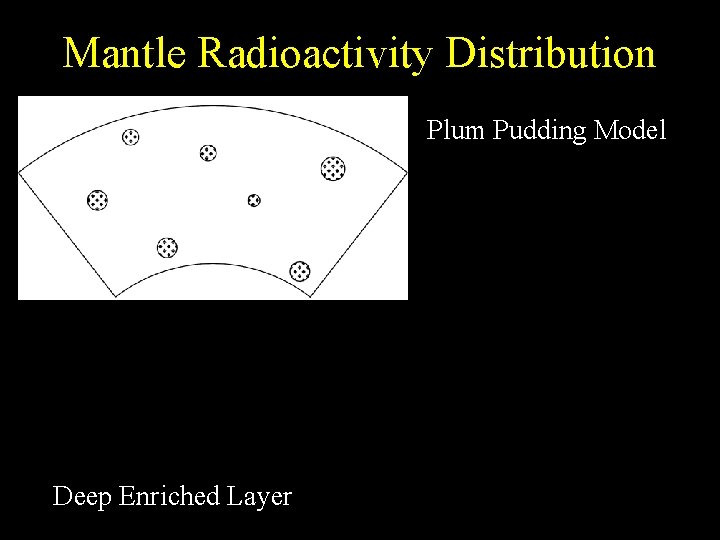 Mantle Radioactivity Distribution

Plum Pudding Model

Deep Enriched Layer